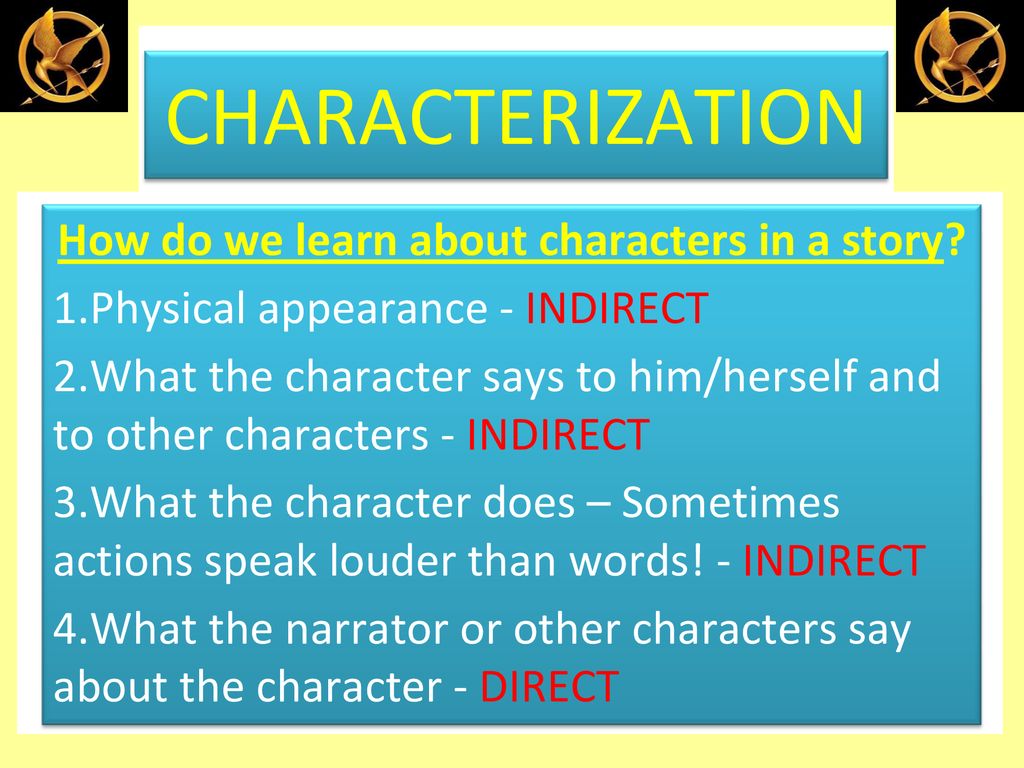 CHARACTERIZATION

How do we learn about characters in a story?

1.Physical appearance - INDIRECT

2.What the character says to him/herself and to other characters - INDIRECT

3.What the character does – Sometimes actions speak louder than words! - INDIRECT

4.What the narrator or other characters say about the character - DIRECT